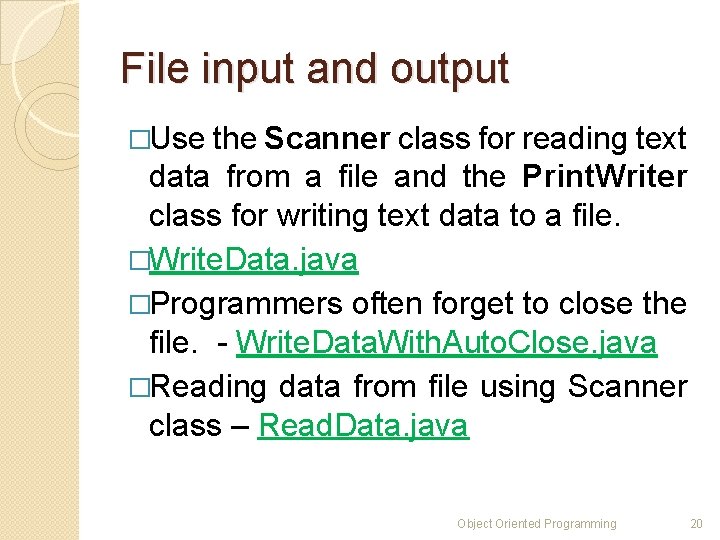 File input and output

□Use the Scanner class for reading text data from a file and the PrintWriter class for writing text data to a file.

□WriteData.java

□Programmers often forget to close the file. - WriteDataWithAutoClose.java

□Reading data from file using Scanner class – ReadData.java

Object Oriented Programming 20